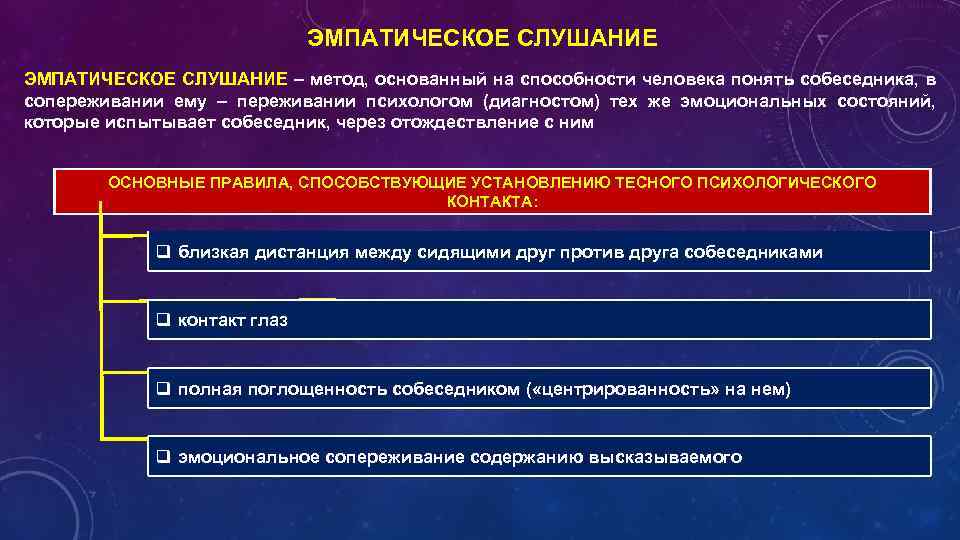 ЭМПАТИЧЕСКОЕ СЛУШАНИЕ

ЭМПАТИЧЕСКОЕ СЛУШАНИЕ – метод, основанный на способности человека понять собеседника, в сопереживании ему – переживании психологом (диагностом) тех же эмоциональных состояний, которые испытывает собеседник, через отождествление с ним

ОСНОВНЫЕ ПРАВИЛА, СПОСОБСТВУЮЩИЕ УСТАНОВЛЕНИЮ ТЕСНОГО ПСИХОЛОГИЧЕСКОГО КОНТАКТА:

❑ близкая дистанция между сидящими друг против друга собеседниками

❑ контакт глаз

❑ полная поглощенность собеседником («центрированность» на нем)

❑ эмоциональное сопереживание содержанию высказываемого